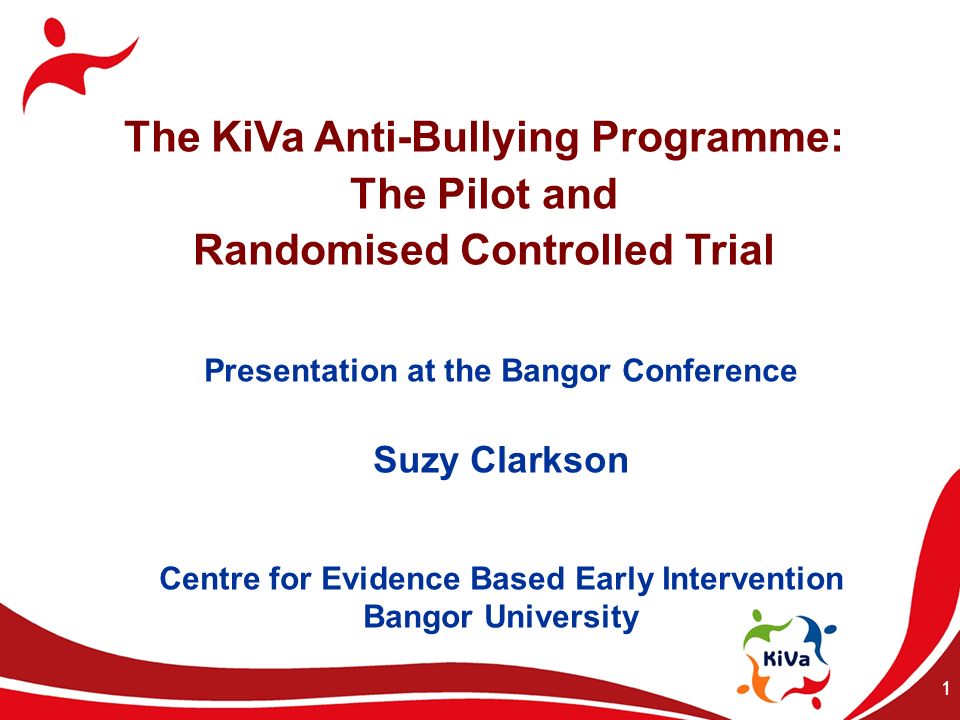 The KiVa Anti-Bullying Programme:
The Pilot and
Randomised Controlled Trial

Presentation at the Bangor Conference

Suzy Clarkson

Centre for Evidence Based Early Intervention
Bangor University

KiVa

1